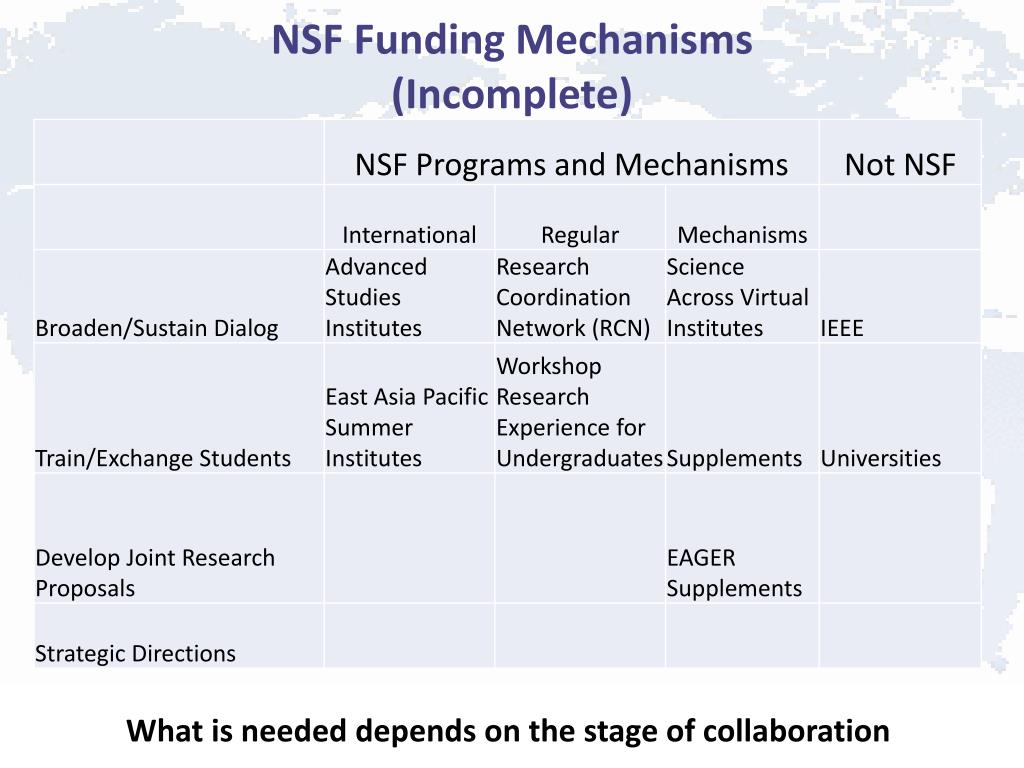 NSF Funding Mechanisms (Incomplete)

| | NSF Programs and Mechanisms | | | Not NSF |
|---|---|---|---|---|
| | International | Regular | Mechanisms | |
| Broaden/Sustain Dialog | Advanced Studies Institutes | Research Coordination Network (RCN) | Science Across Virtual Institutes | IEEE |
| Train/Exchange Students | East Asia Pacific Summer Institutes | Workshop Research Experience for Undergraduates | Supplements | Universities |
| Develop Joint Research Proposals | | | EAGER Supplements | |
| Strategic Directions | | | | |

What is needed depends on the stage of collaboration